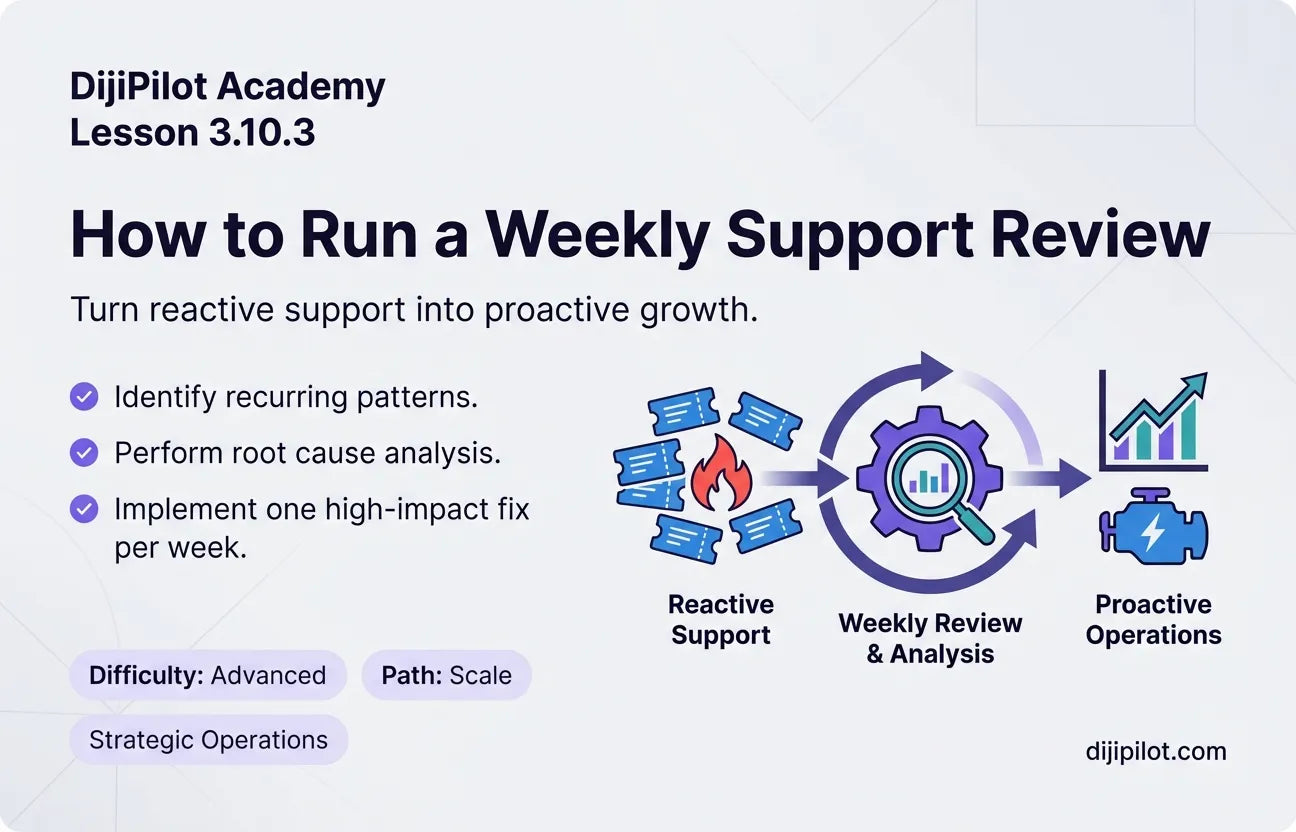 DijiPilot Academy
Lesson 3.10.3

How to Run a Weekly Support Review

Turn reactive support into proactive growth.

Identify recurring patterns.

Perform root cause analysis.

Implement one high-impact fix per week.

Reactive Support

Weekly Review & Analysis

Proactive Operations

Difficulty: Advanced

Path: Scale

Strategic Operations

dijipilot.com